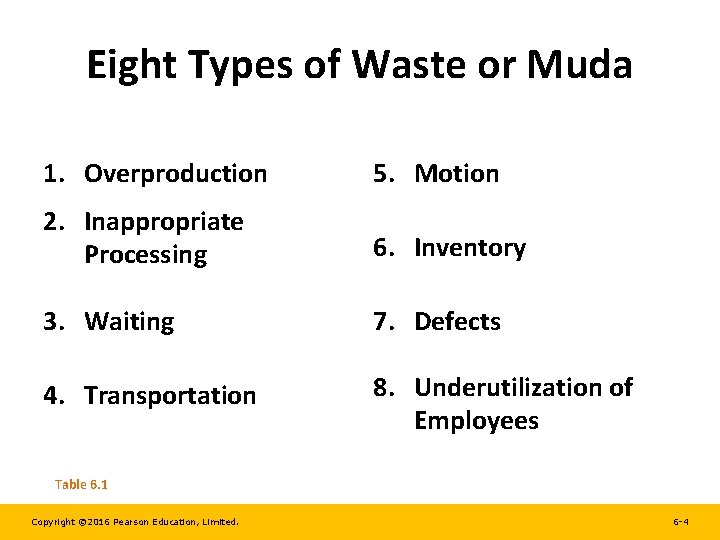 Eight Types of Waste or Muda

1. Overproduction
2. Inappropriate Processing
3. Waiting
4. Transportation

5. Motion
6. Inventory
7. Defects
8. Underutilization of Employees

Table 6.1

Copyright ©2016 Pearson Education, Limited.

6-4